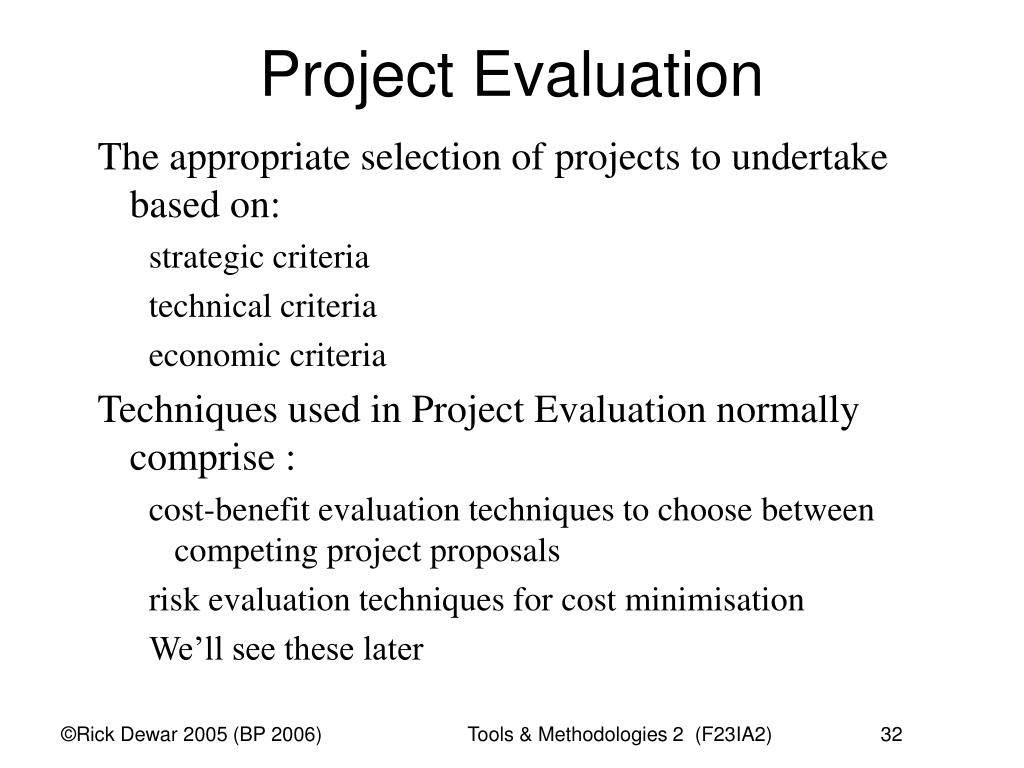 Project Evaluation

The appropriate selection of projects to undertake based on:

strategic criteria

technical criteria

economic criteria

Techniques used in Project Evaluation normally comprise :

cost-benefit evaluation techniques to choose between competing project proposals

risk evaluation techniques for cost minimisation

We’ll see these later

©Rick Dewar 2005 (BP 2006)

Tools & Methodologies 2 (F23IA2)

32